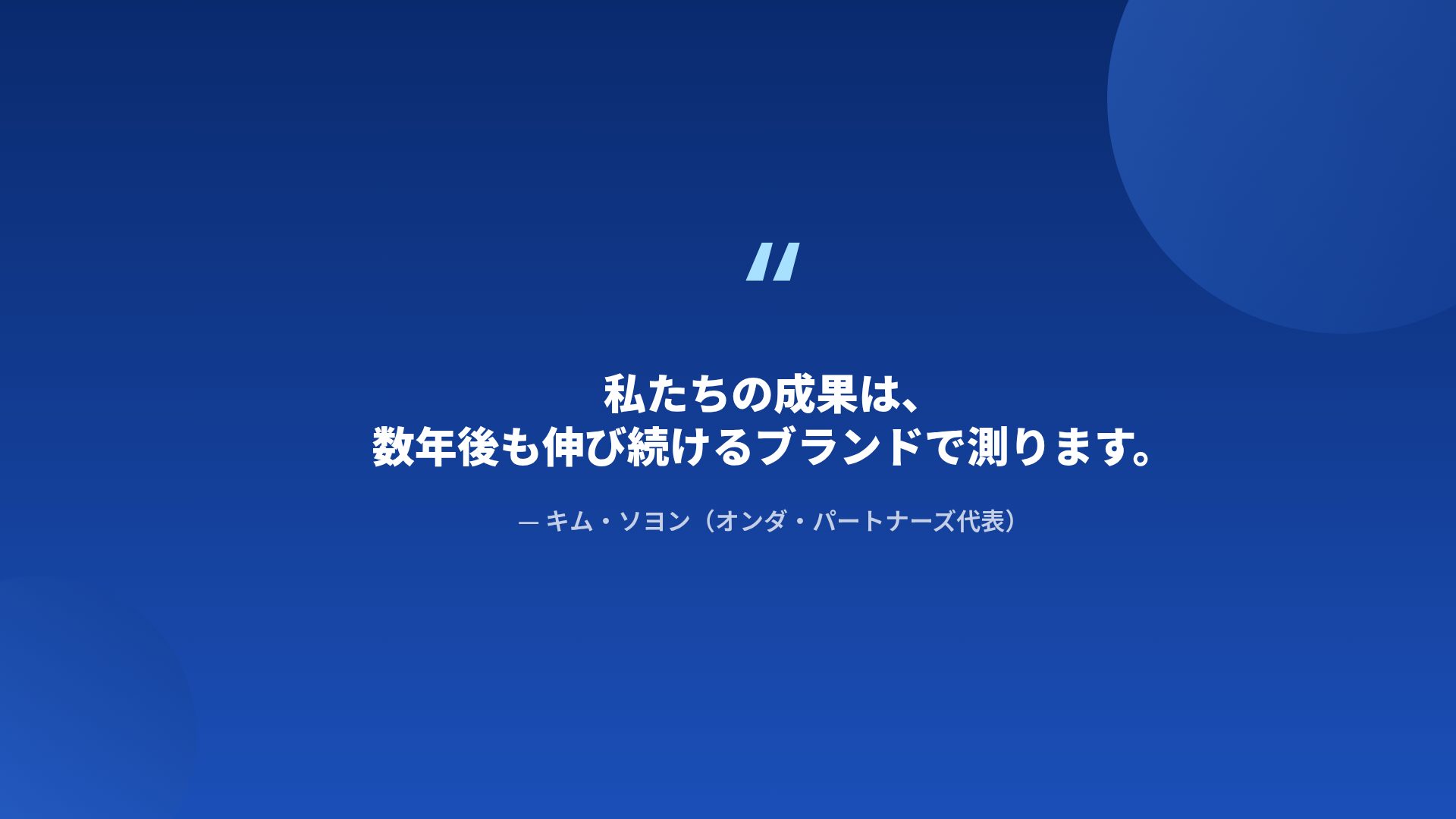 "

私たちの成果は、
数年後も伸び続けるブランドで測ります。

— キム・ソヨン（オンダ・パートナーズ代表）